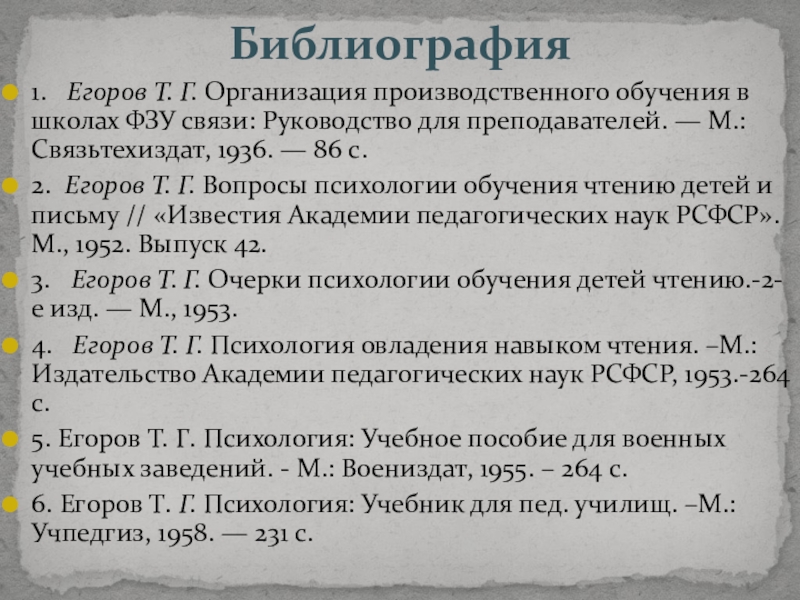 Библиография

1. Егоров Т. Г. Организация производственного обучения в школах ФЗУ связи: Руководство для преподавателей. — М.: Связьтехиздат, 1936. — 86 с.

2. Егоров Т. Г. Вопросы психологии обучения чтению детей и письму // «Известия Академии педагогических наук РСФСР». М., 1952. Выпуск 42.

3. Егоров Т. Г. Очерки психологии обучения детей чтению.-2-е изд. — М., 1953.

4. Егоров Т. Г. Психология овладения навыком чтения. –М.: Издательство Академии педагогических наук РСФСР, 1953.-264 с.

5. Егоров Т. Г. Психология: Учебное пособие для военных учебных заведений. - М.: Воениздат, 1955. – 264 с.

6. Егоров Т. Г. Психология: Учебник для пед. училищ. –М.: Учпедгиз, 1958. — 231 с.